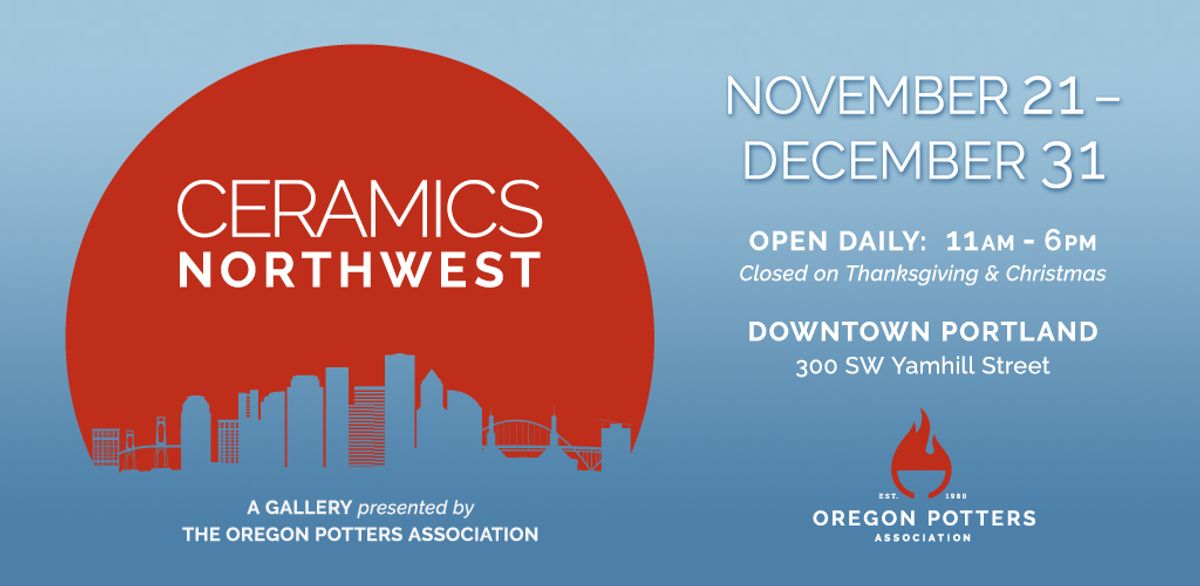 CERAMICS
NORTHWEST

A GALLERY presented by
THE OREGON POTTERS ASSOCIATION

NOVEMBER 21 –
DECEMBER 31

OPEN DAILY: 11AM - 6PM
Closed on Thanksgiving & Christmas

DOWNTOWN PORTLAND
300 SW Yamhill Street

EST. 1980
OREGON POTTERS
ASSOCIATION